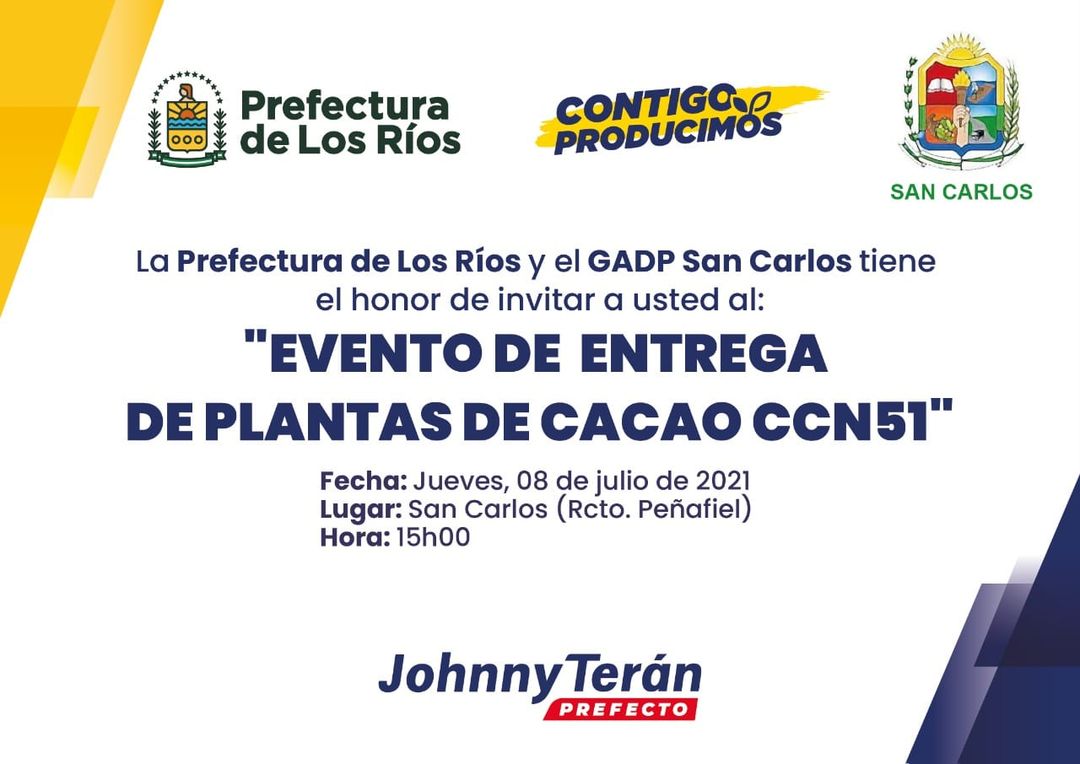 Prefectura de Los Ríos

CONTIGO PRODUCIMOS

SAN CARLOS

La Prefectura de Los Ríos y el GADP San Carlos tiene el honor de invitar a usted al:

"EVENTO DE ENTREGA DE PLANTAS DE CACAO CCN51"

Fecha: Jueves, 08 de julio de 2021
Lugar: San Carlos (Rcto. Peñafiel)
Hora: 15h00

Johnny Terán
PREFECTO